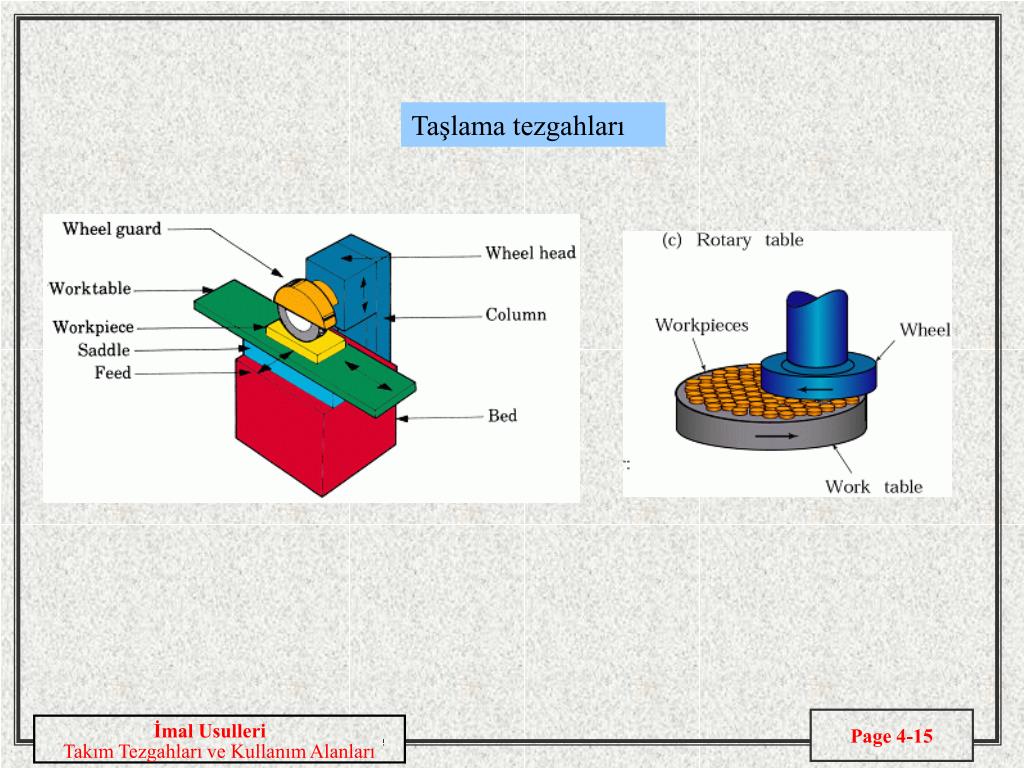 Taşlama tezgahları

Wheel guard
Worktable
Workpiece
Saddle
Feed
Wheel head
Column
Bed

(c) Rotary table
Workpieces
Wheel
Work table

İmal Usulleri
Takım Tezgahları ve Kullanım Alanları

Page 4-15